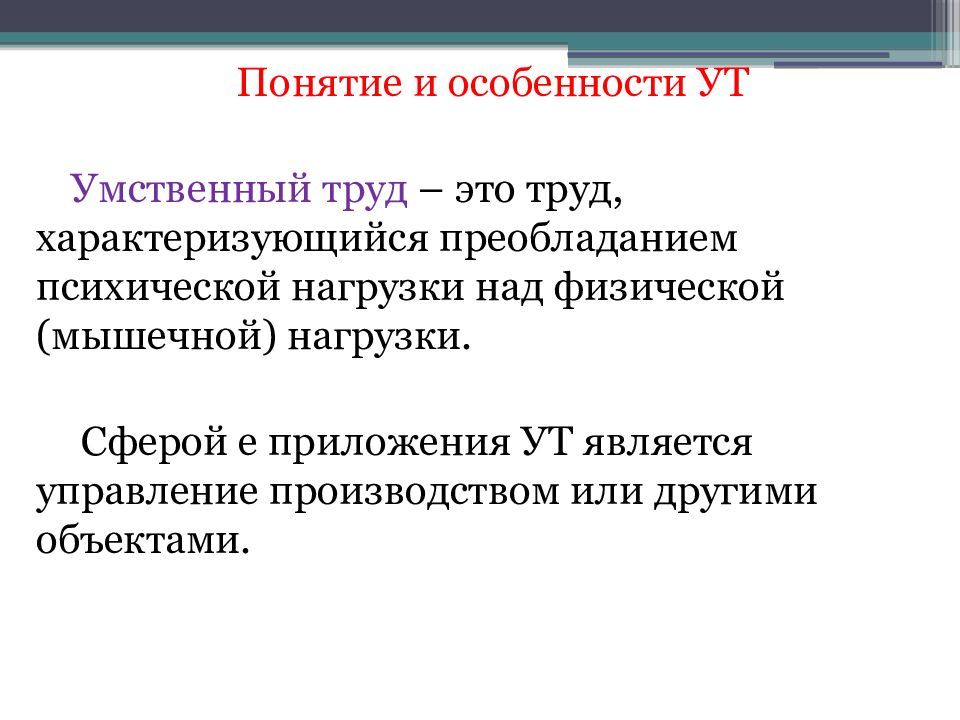 Понятие и особенности УТ

Умственный труд – это труд, характеризующийся преобладанием психической нагрузки над физической (мышечной) нагрузки.

Сферой е приложения УТ является управление производством или другими объектами.